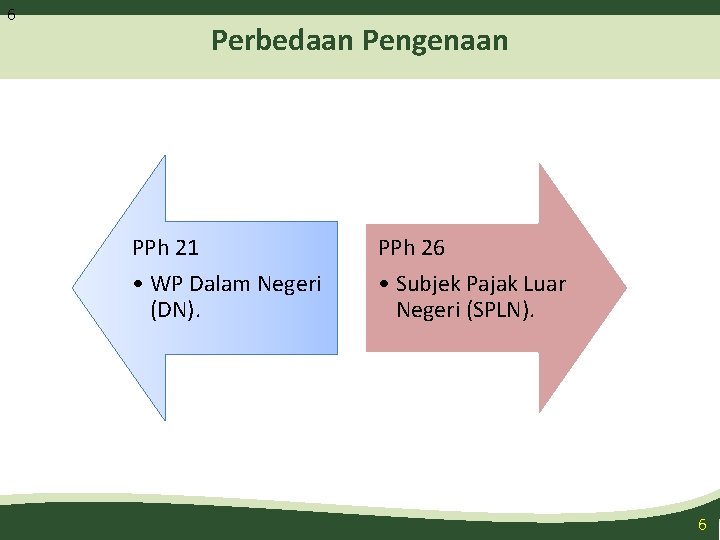 6

Perbedaan Pengenaan

PPh 21

• WP Dalam Negeri (DN).

PPh 26

• Subjek Pajak Luar Negeri (SPLN).

6